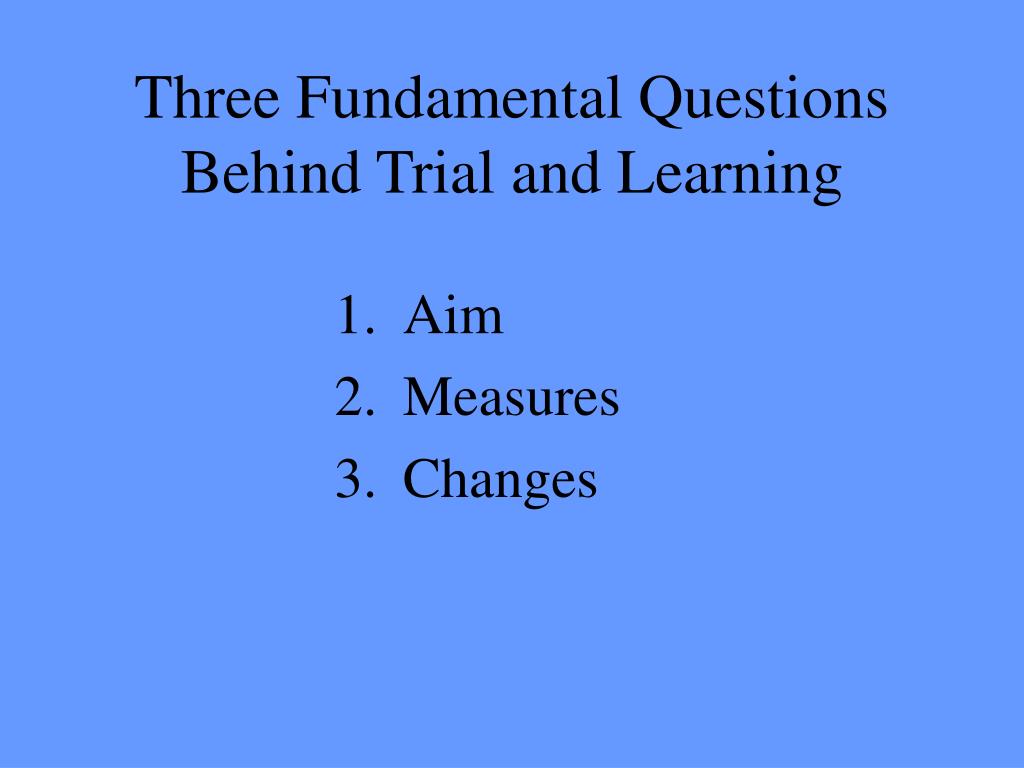 Three Fundamental Questions Behind Trial and Learning

1. Aim
2. Measures
3. Changes